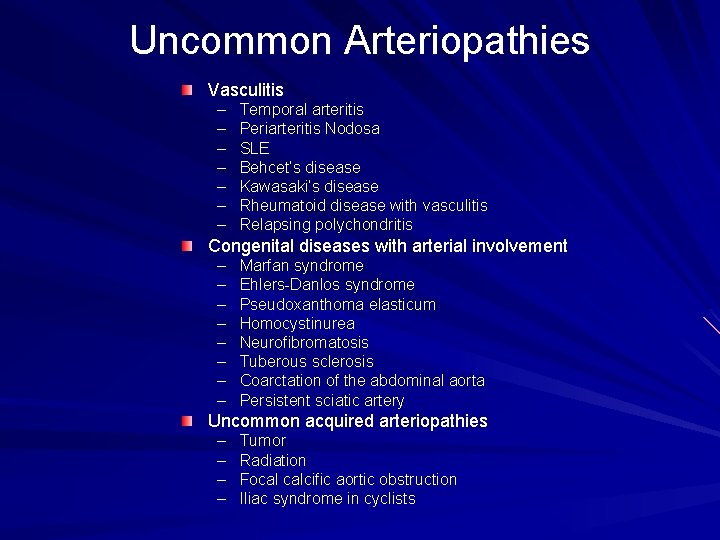 Uncommon Arteriopathies

Vasculitis
– Temporal arteritis
– Periarteritis Nodosa
– SLE
– Behcet's disease
– Kawasaki's disease
– Rheumatoid disease with vasculitis
– Relapsing polychondritis

Congenital diseases with arterial involvement
– Marfan syndrome
– Ehlers-Danlos syndrome
– Pseudoxanthoma elasticum
– Homocystinurea
– Neurofibromatosis
– Tuberous sclerosis
– Coarctation of the abdominal aorta
– Persistent sciatic artery

Uncommon acquired arteriopathies
– Tumor
– Radiation
– Focal calcific aortic obstruction
– Iliac syndrome in cyclists